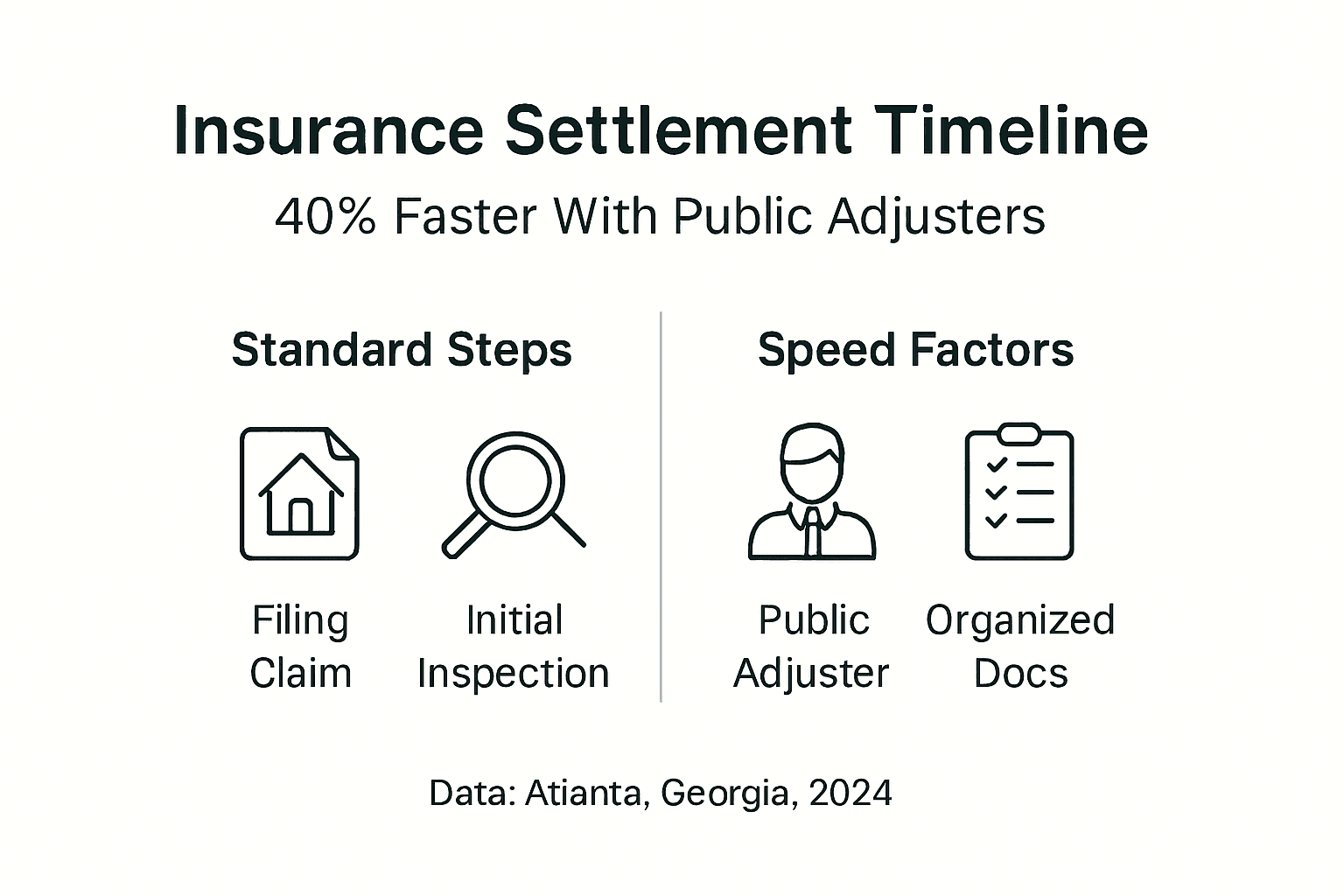 Insurance Settlement Timeline

40% Faster With Public Adjusters

Standard Steps

Filing Claim

Initial Inspection

Speed Factors

Public Adjuster

Organized Docs

Data: Atianta, Georgia, 2024